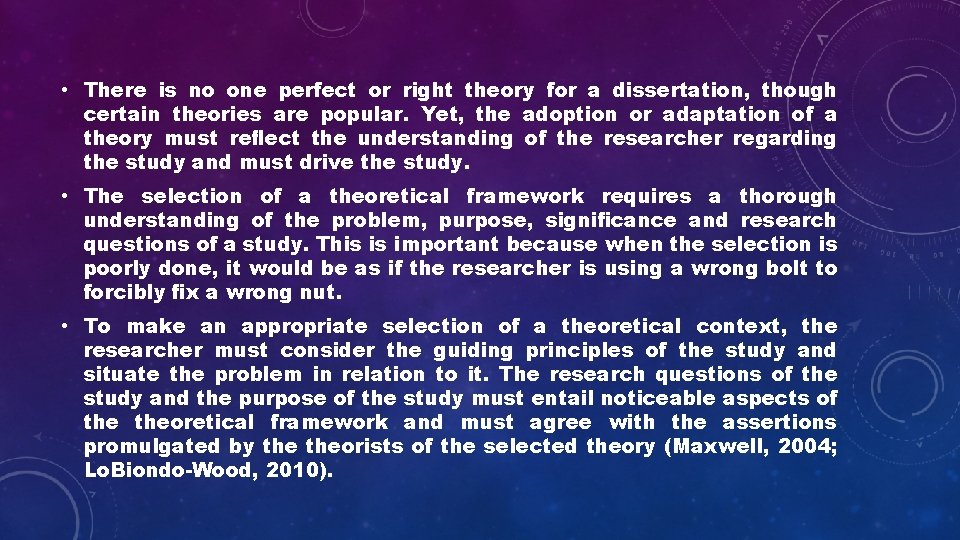 • There is no one perfect or right theory for a dissertation, though certain theories are popular. Yet, the adoption or adaptation of a theory must reflect the understanding of the researcher regarding the study and must drive the study.

• The selection of a theoretical framework requires a thorough understanding of the problem, purpose, significance and research questions of a study. This is important because when the selection is poorly done, it would be as if the researcher is using a wrong bolt to forcibly fix a wrong nut.

• To make an appropriate selection of a theoretical context, the researcher must consider the guiding principles of the study and situate the problem in relation to it. The research questions of the study and the purpose of the study must entail noticeable aspects of the theoretical framework and must agree with the assertions promulgated by the theorists of the selected theory (Maxwell, 2004; LoBiondo-Wood, 2010).